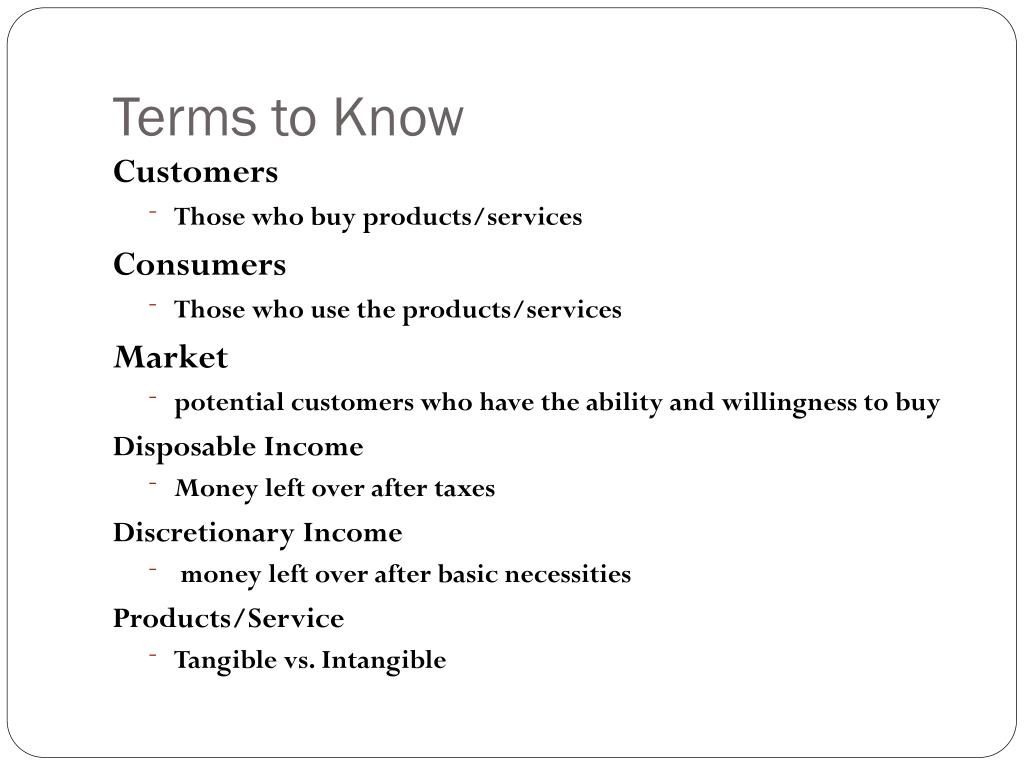 Terms to Know

Customers

- Those who buy products/services

Consumers

- Those who use the products/services

Market

- potential customers who have the ability and willingness to buy

Disposable Income

- Money left over after taxes

Discretionary Income

- money left over after basic necessities

Products/Service

- Tangible vs. Intangible